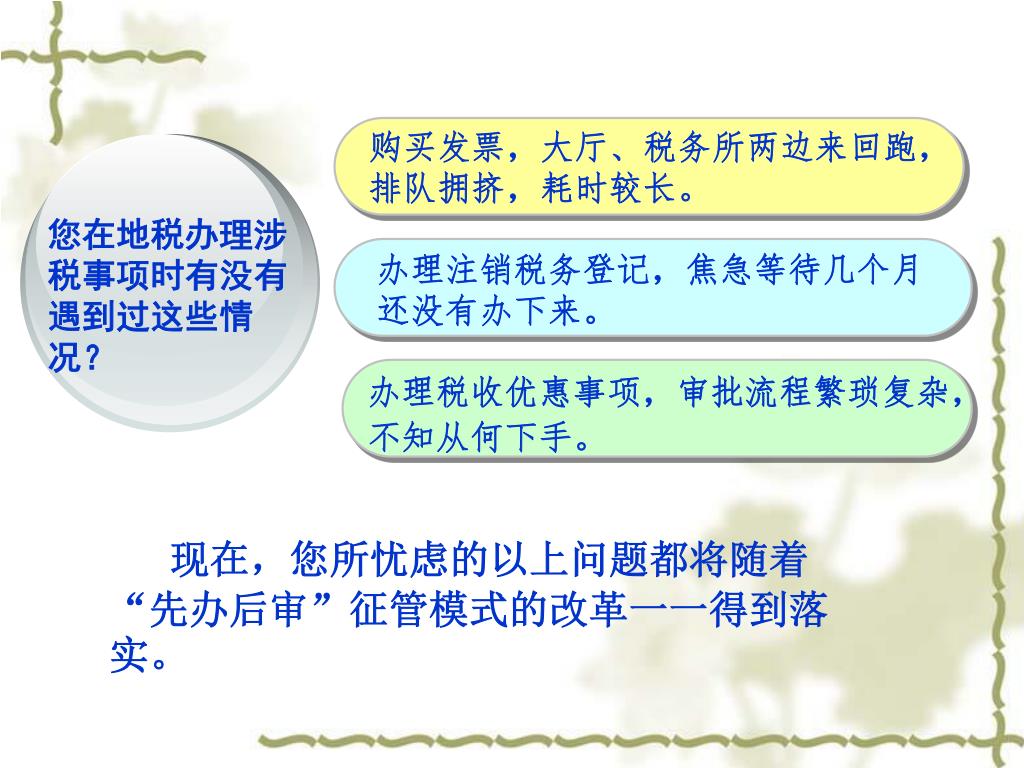 您在地税办理涉税事项时有没有遇到过这些情况？

购买发票，大厅、税务所两边来回跑，排队拥挤，耗时较长。

办理注销税务登记，焦急等待几个月还没有办下来。

办理税收优惠事项，审批流程繁琐复杂，不知从何下手。

现在，您所忧虑的以上问题都将随着“先办后审”征管模式的改革一一得到落实。